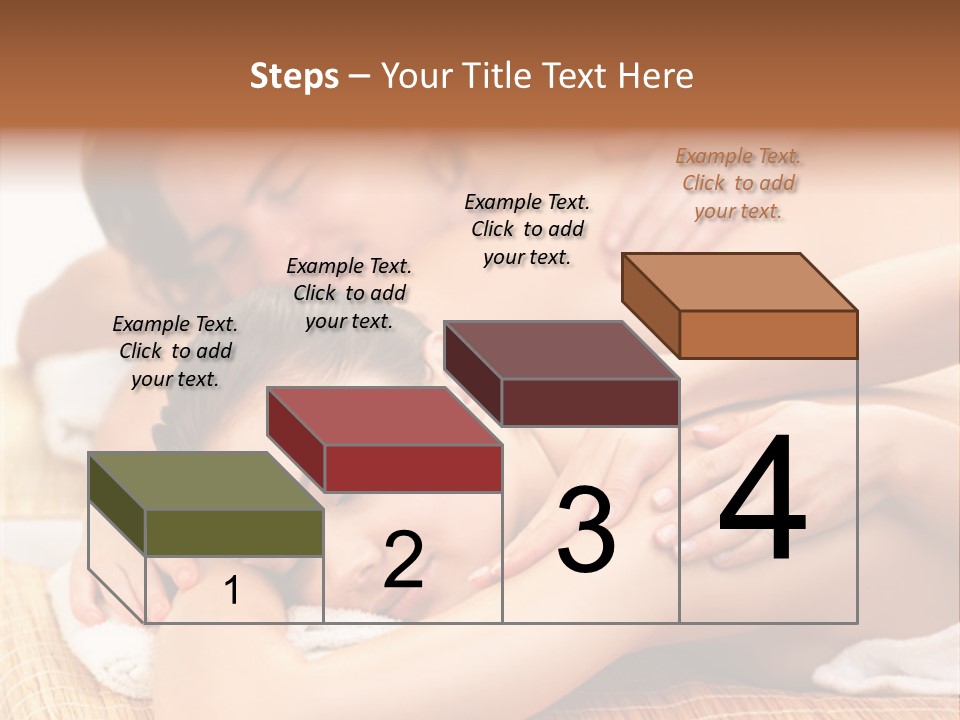 Steps – Your Title Text Here

Example Text. Click to add your text.

Example Text. Click to add your text.

Example Text. Click to add your text.

Example Text. Click to add your text.

1

2

3

4